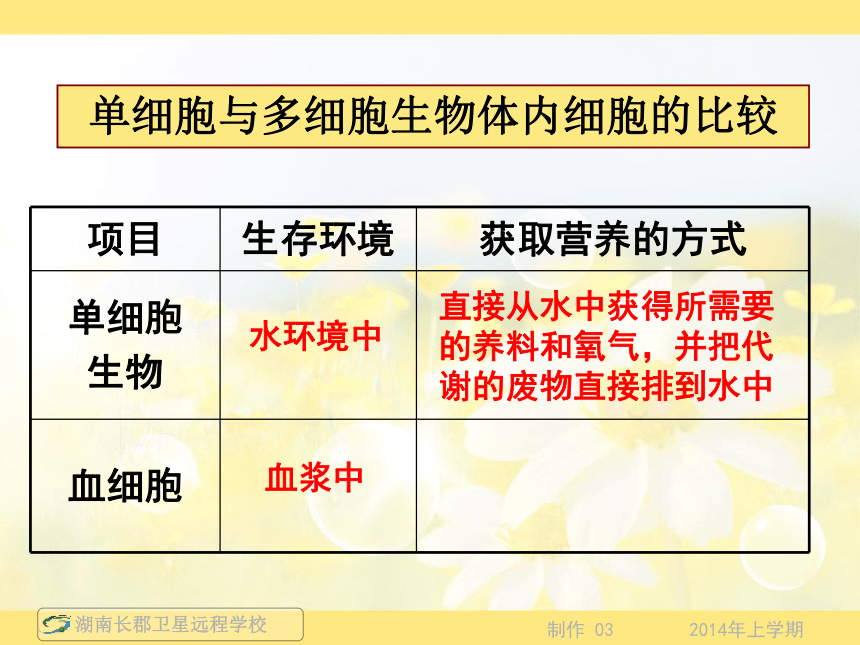 单细胞与多细胞生物体内细胞的比较

| 项目 | 生存环境 | 获取营养的方式 |
|---|---|---|
| 单细胞生物 | 水环境中 | 直接从水中获得所需要的养料和氧气，并把代谢的废物直接排到水中 |
| 血细胞 | 血浆中 | |

湖南长郡卫星远程学校

制作 03

2014年上学期